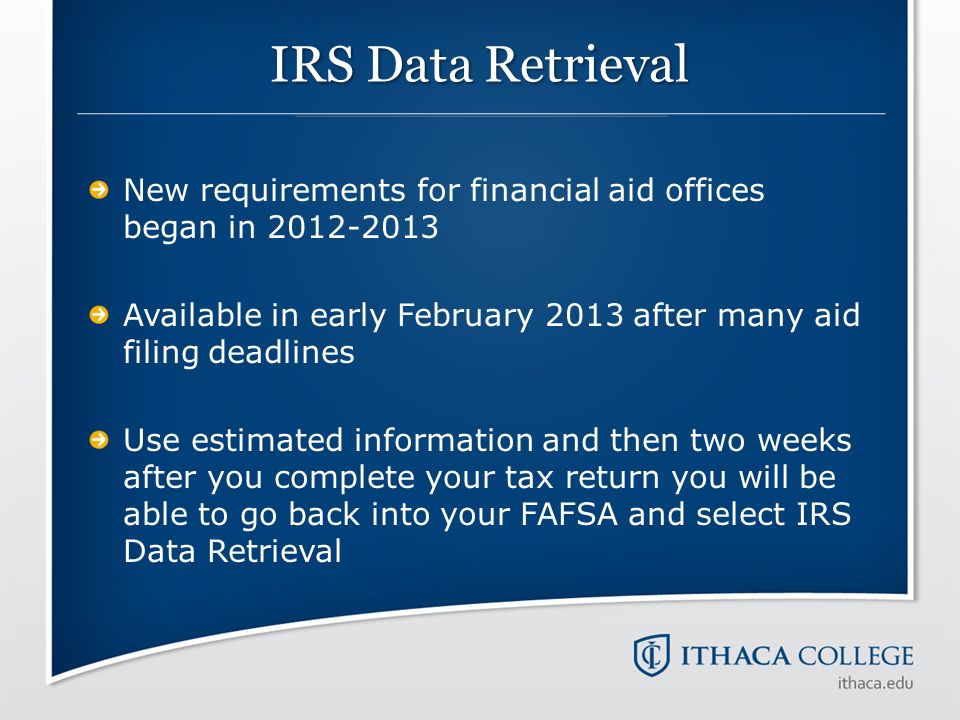 IRS Data Retrieval

New requirements for financial aid offices began in 2012-2013

Available in early February 2013 after many aid filing deadlines

Use estimated information and then two weeks after you complete your tax return you will be able to go back into your FAFSA and select IRS Data Retrieval

ITHACA COLLEGE
ithaca.edu